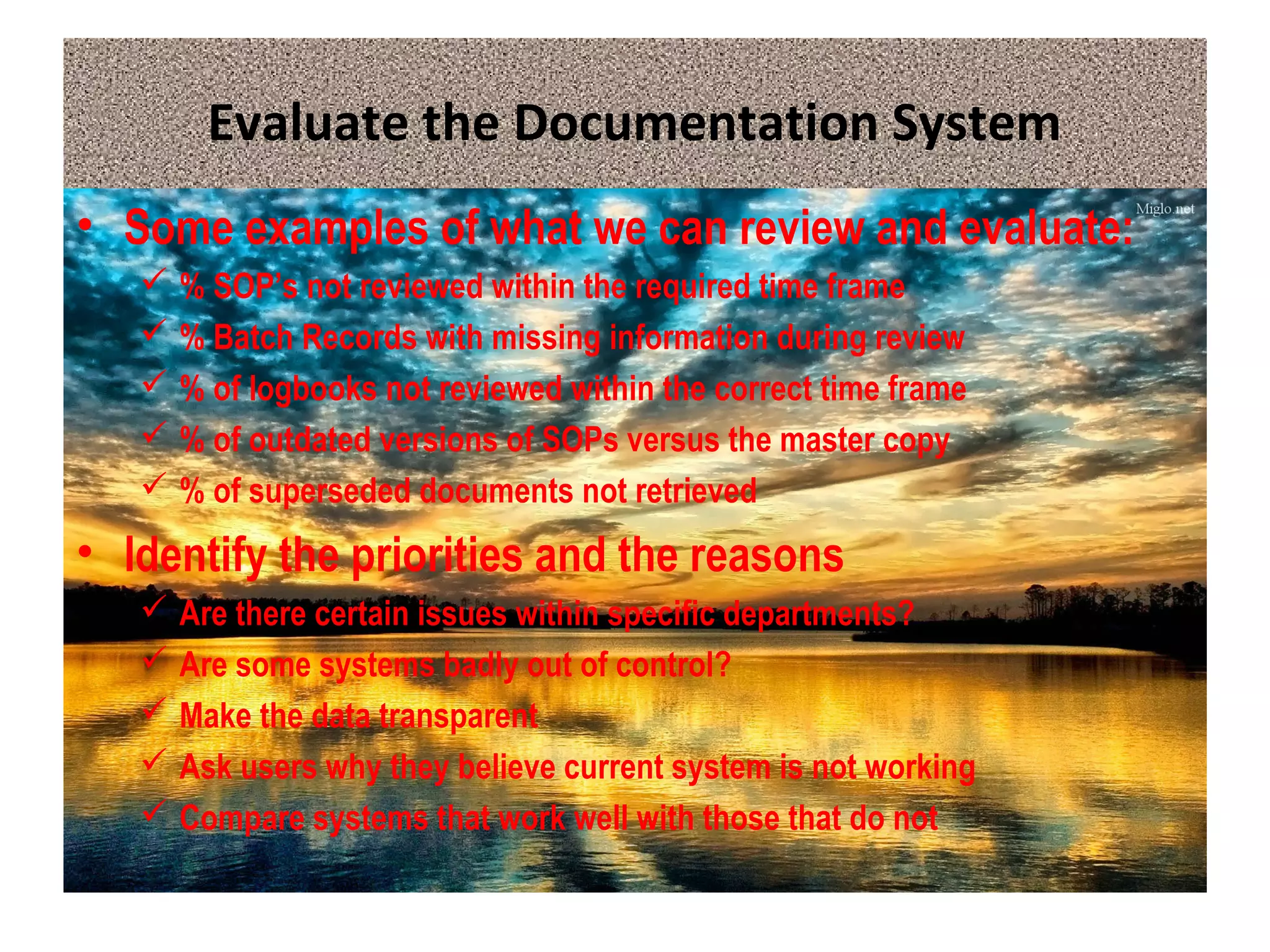 Evaluate the Documentation System

Miglo.net

• Some examples of what we can review and evaluate:
✓ % SOP's not reviewed within the required time frame
✓ % Batch Records with missing information during review
✓ % of logbooks not reviewed within the correct time frame
✓ % of outdated versions of SOPs versus the master copy
✓ % of superseded documents not retrieved

• Identify the priorities and the reasons
✓ Are there certain issues within specific departments?
✓ Are some systems badly out of control?
✓ Make the data transparent
✓ Ask users why they believe current system is not working
✓ Compare systems that work well with those that do not